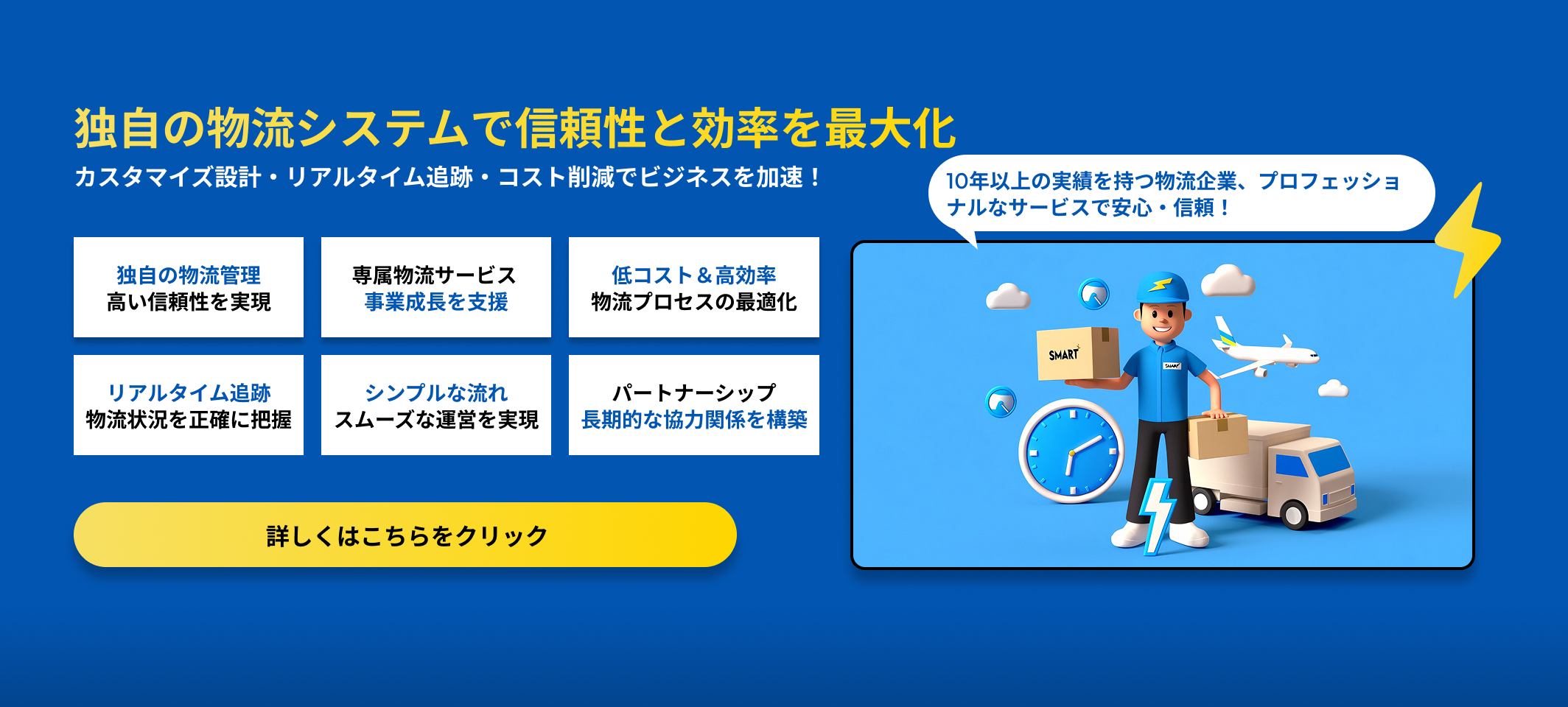 独自の物流システムで信頼性と効率を最大化

カスタマイズ設計・リアルタイム追跡・コスト削減でビジネスを加速！

独自の物流管理
高い信頼性を実現

専属物流サービス
事業成長を支援

低コスト＆高効率
物流プロセスの最適化

リアルタイム追跡
物流状況を正確に把握

シンプルな流れ
スムーズな運営を実現

パートナーシップ
長期的な協力関係を構築

詳しくはこちらをクリック

10年以上の実績を持つ物流企業、プロフェッショナルなサービスで安心・信頼！

SMART

SMART